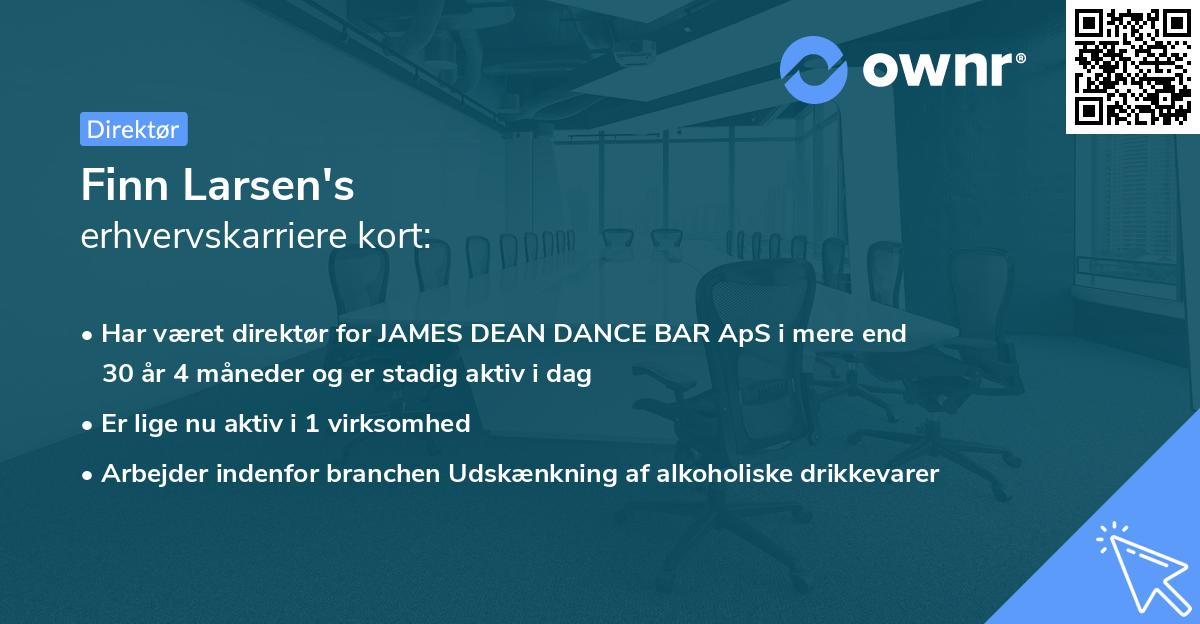 ownr®

Direktør

Finn Larsen's
erhvervskarriere kort:

• Har været direktør for JAMES DEAN DANCE BAR ApS i mere end 30 år 4 måneder og er stadig aktiv i dag
• Er lige nu aktiv i 1 virksomhed
• Arbejder indenfor branchen Udskænkning af alkoholiske drikkevarer